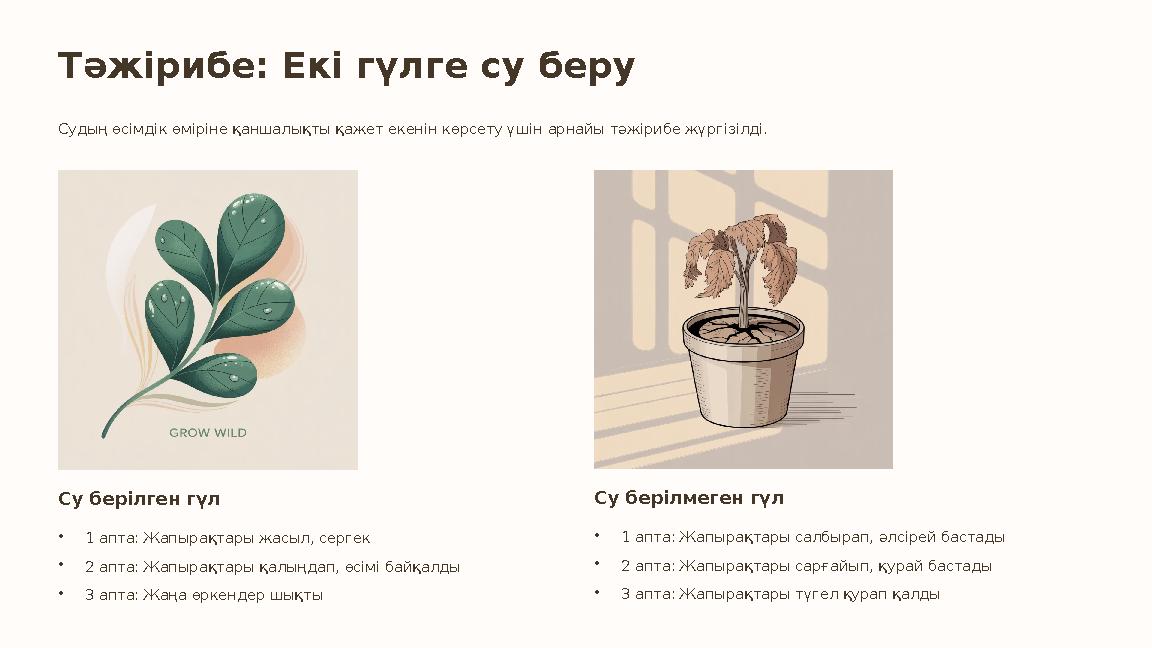 Тәжірибе: Екі гүлге су беру

Судың өсімдік өміріне қаншалықты қажет екенін көрсету үшін арнайы тәжірибе жүргізілді.

GROW WILD

Су берілген гүл

• 1 апта: Жапырақтары жасыл, сергек
• 2 апта: Жапырақтары қалыңдап, өсімі байқалды
• 3 апта: Жаңа өркендер шықты

Су берілмеген гүл

• 1 апта: Жапырақтары салбырап, әлсірей бастады
• 2 апта: Жапырақтары сарғайып, қурай бастады
• 3 апта: Жапырақтары түгел қурап қалды